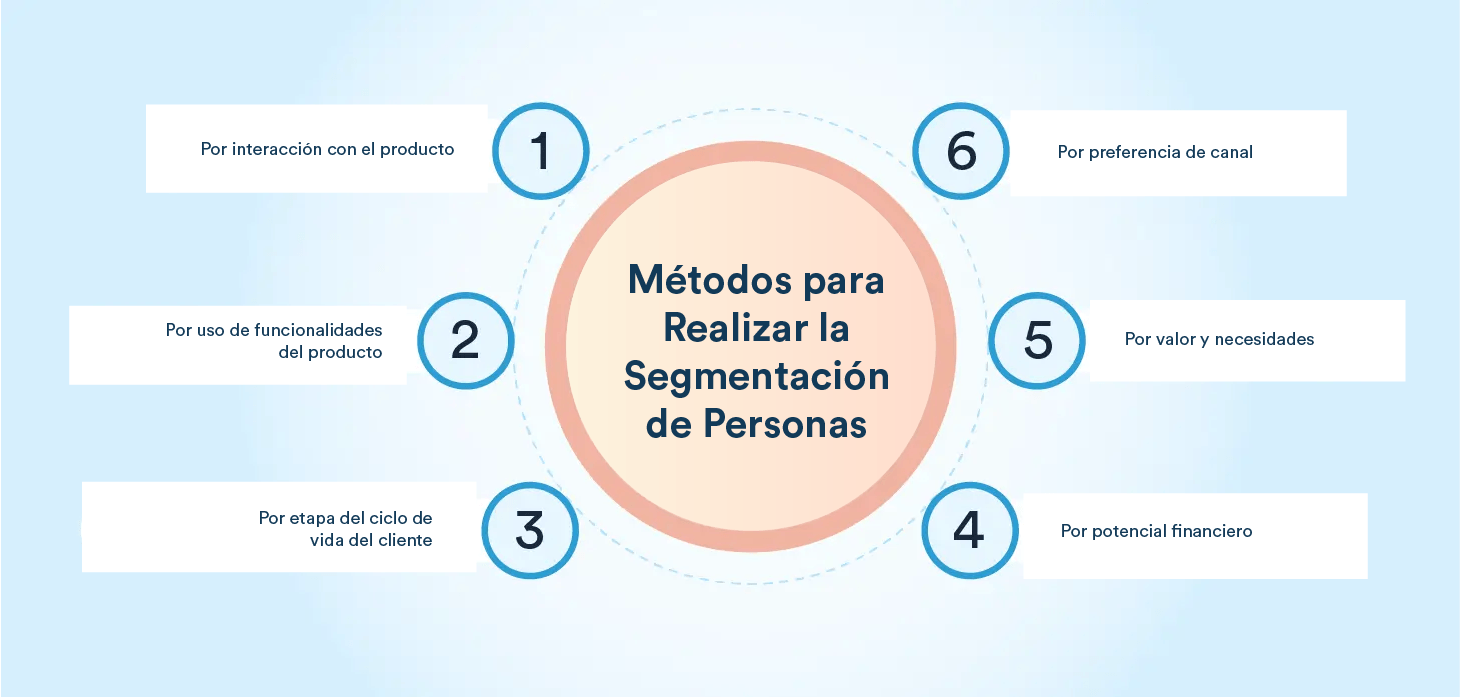 Métodos para Realizar la Segmentación de Personas

1
Por interacción con el producto

2
Por uso de funcionalidades del producto

3
Por etapa del ciclo de vida del cliente

4
Por potencial financiero

5
Por valor y necesidades

6
Por preferencia de canal